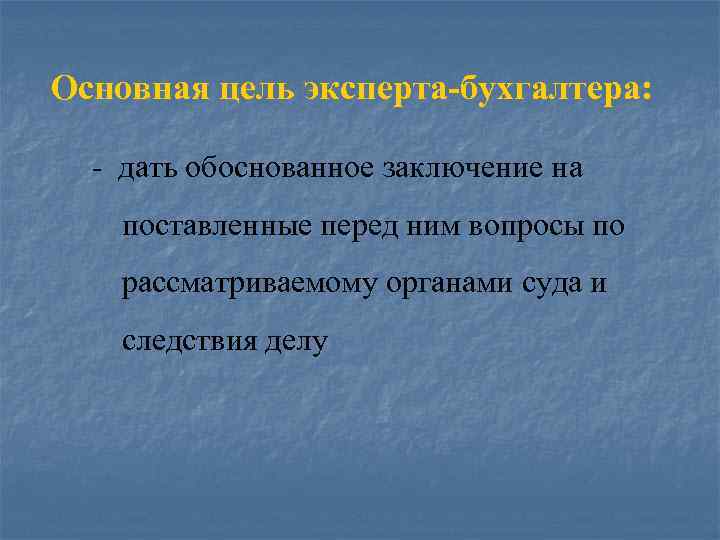 Основная цель эксперта-бухгалтера:

- дать обоснованное заключение на поставленные перед ним вопросы по рассматриваемому органами суда и следствия делу